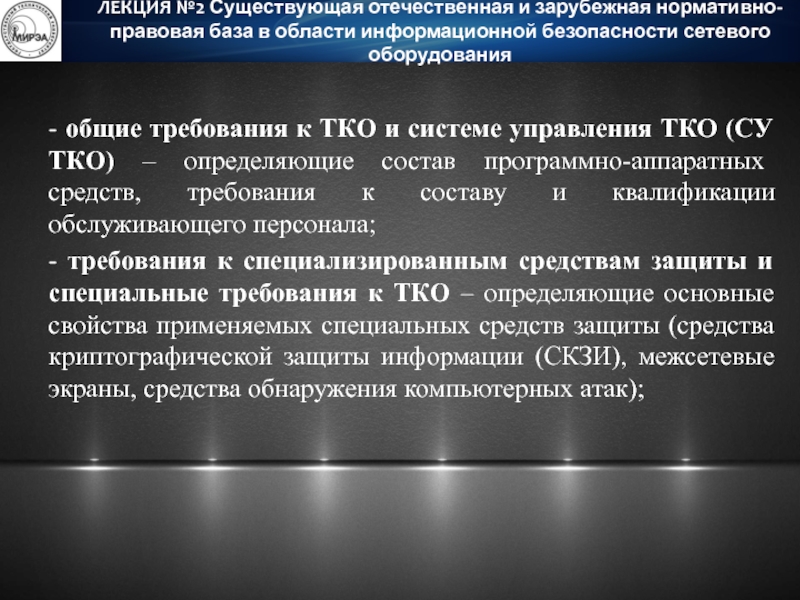 МИРЭА

ЛЕКЦИЯ №2 Существующая отечественная и зарубежная нормативно-правовая база в области информационной безопасности сетевого оборудования

- общие требования к ТКО и системе управления ТКО (СУ ТКО) – определяющие состав программно-аппаратных средств, требования к составу и квалификации обслуживающего персонала;

- требования к специализированным средствам защиты и специальные требования к ТКО – определяющие основные свойства применяемых специальных средств защиты (средства криптографической защиты информации (СКЗИ), межсетевые экраны, средства обнаружения компьютерных атак);